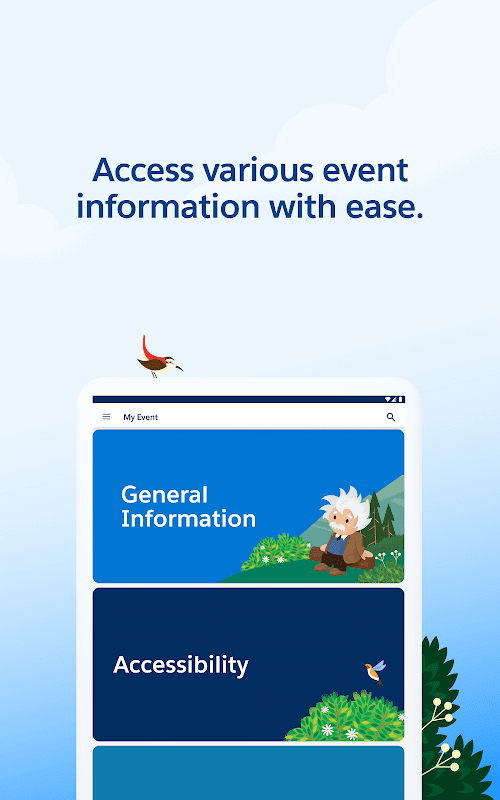 Access various event information with ease.

My Event

General Information

Accessibility